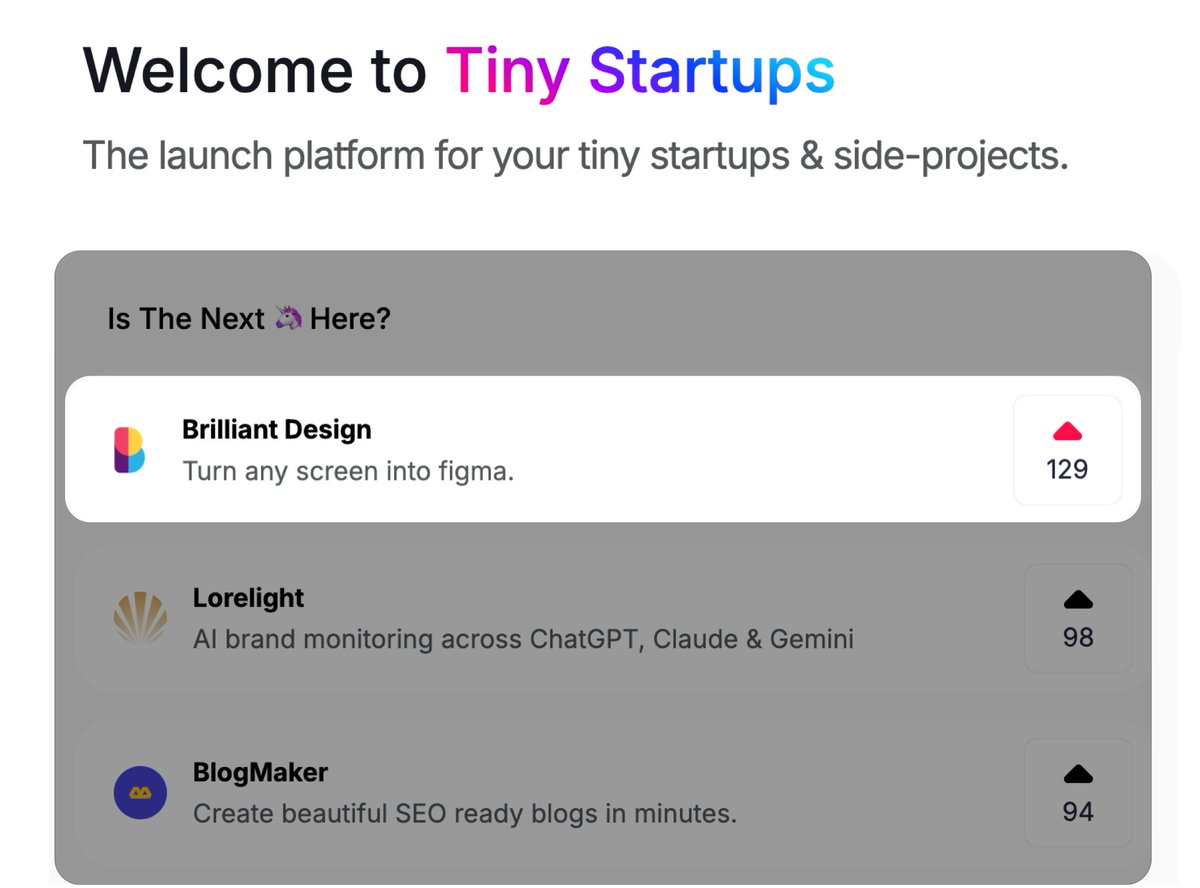 Welcome to Tiny Startups

The launch platform for your tiny startups & side-projects.

Is The Next 🦄 Here?

Brilliant Design
Turn any screen into figma.
129

Lorelight
AI brand monitoring across ChatGPT, Claude & Gemini
98

BlogMaker
Create beautiful SEO ready blogs in minutes.
94